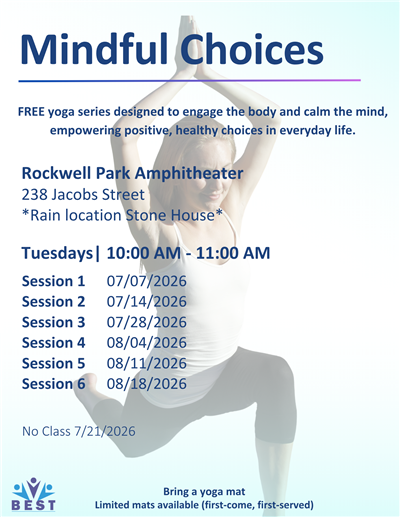 Mindful Choices

FREE yoga series designed to engage the body and calm the mind, empowering positive, healthy choices in everyday life.

Rockwell Park Amphitheater
238 Jacobs Street
*Rain location Stone House*

Tuesdays| 10:00 AM - 11:00 AM

Session 1 07/07/2026
Session 2 07/14/2026
Session 3 07/28/2026
Session 4 08/04/2026
Session 5 08/11/2026
Session 6 08/18/2026

No Class 7/21/2026

BEST

Bring a yoga mat
Limited mats available (first-come, first-served)